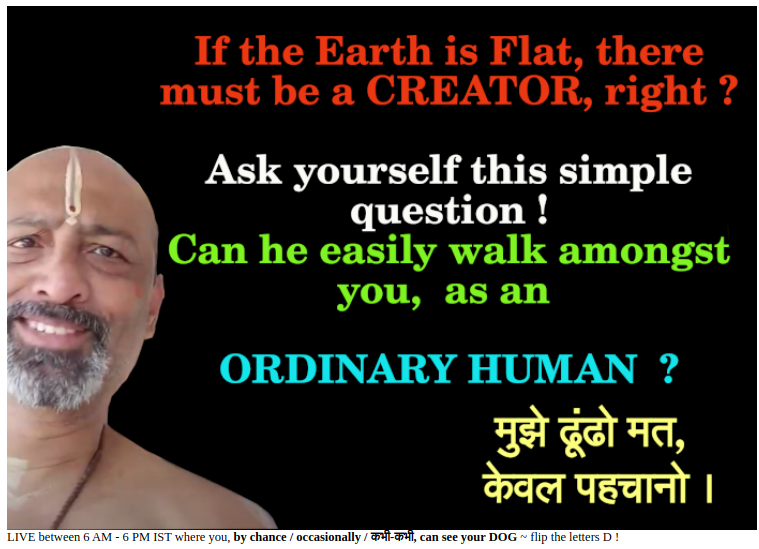 If the Earth is Flat, there must be a CREATOR, right ?

Ask yourself this simple question !

Can he easily walk amongst you, as an

ORDINARY HUMAN ?

मुझे ढूंढो मत, केवल पहचानो ।

LIVE between 6 AM - 6 PM IST where you, by chance / occasionally / कभी-कभी, can see your DOG ~ flip the letters D !